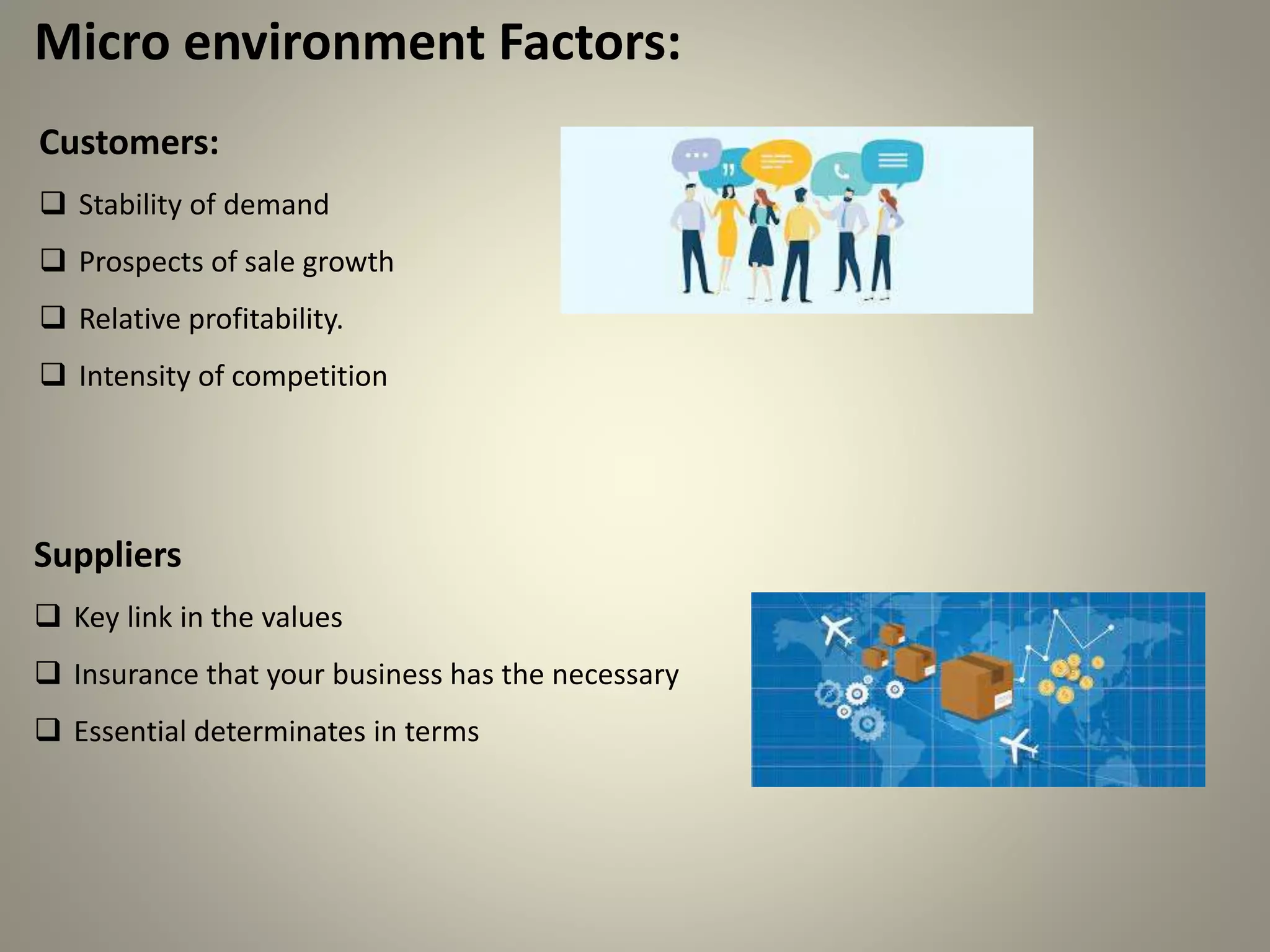 Micro environment Factors:

Customers:

❑ Stability of demand

❑ Prospects of sale growth

❑ Relative profitability.

❑ Intensity of competition

Suppliers

❑ Key link in the values

❑ Insurance that your business has the necessary

❑ Essential determinates in terms